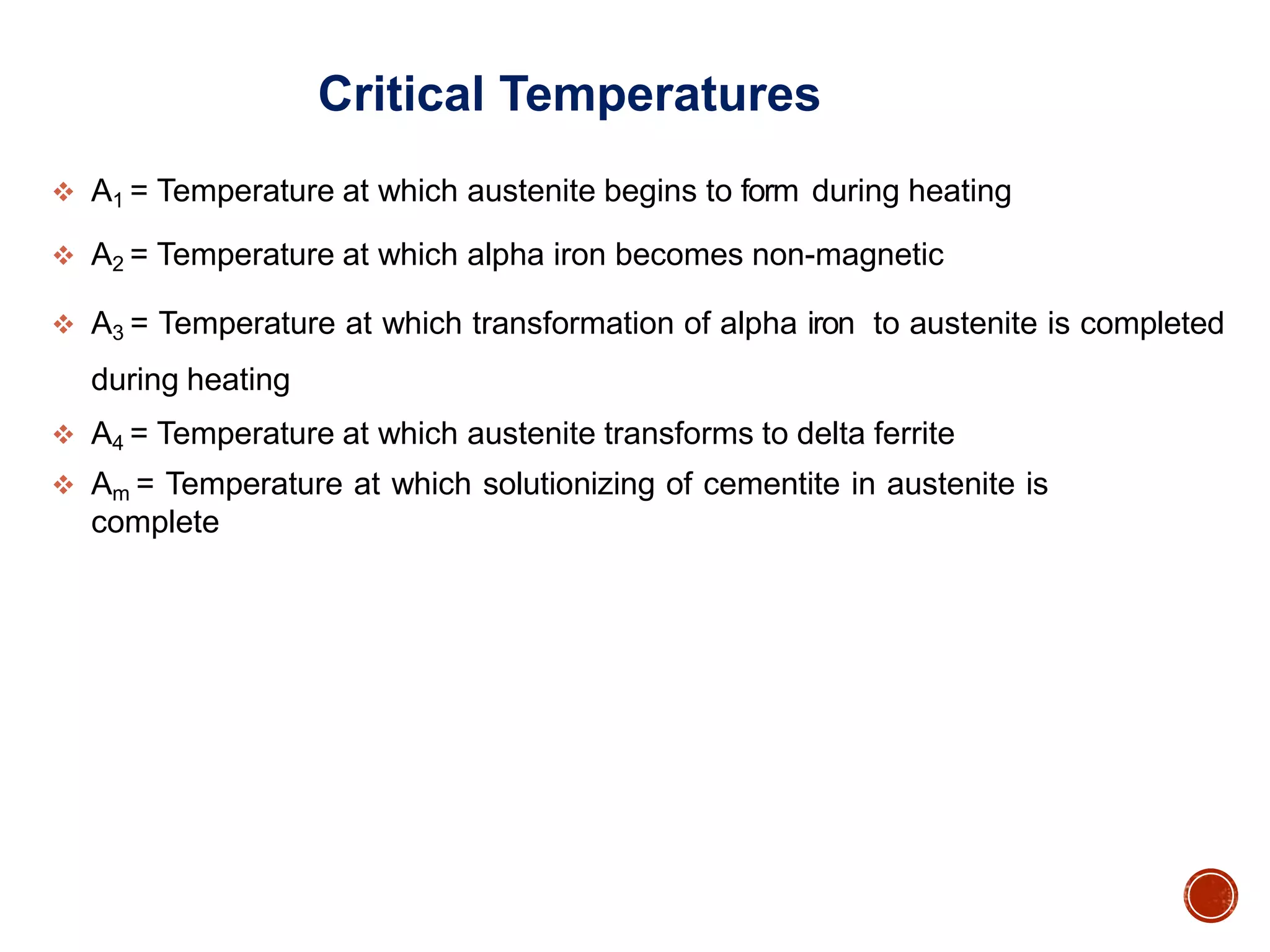 Critical Temperatures

❖ $A_1$ = Temperature at which austenite begins to form during heating

❖ $A_2$ = Temperature at which alpha iron becomes non-magnetic

❖ $A_3$ = Temperature at which transformation of alpha iron to austenite is completed during heating

❖ $A_4$ = Temperature at which austenite transforms to delta ferrite

❖ $A_m$ = Temperature at which solutionizing of cementite in austenite is complete